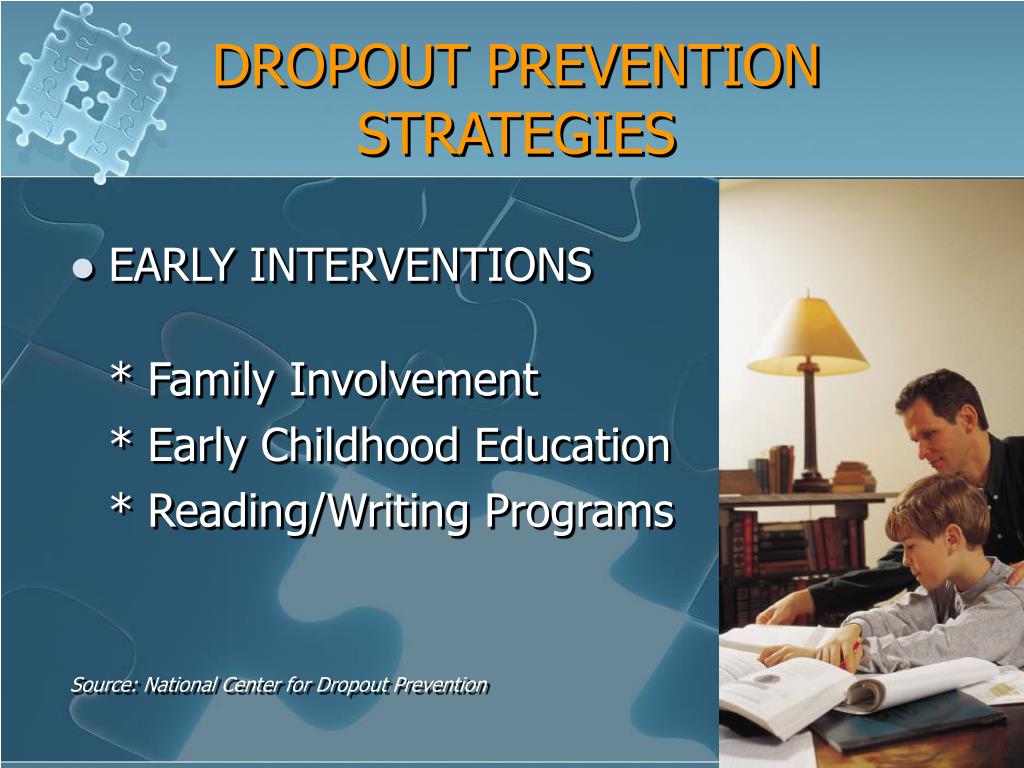 DROPOUT PREVENTION STRATEGIES

● EARLY INTERVENTIONS

* Family Involvement
* Early Childhood Education
* Reading/Writing Programs

Source: National Center for Dropout Prevention